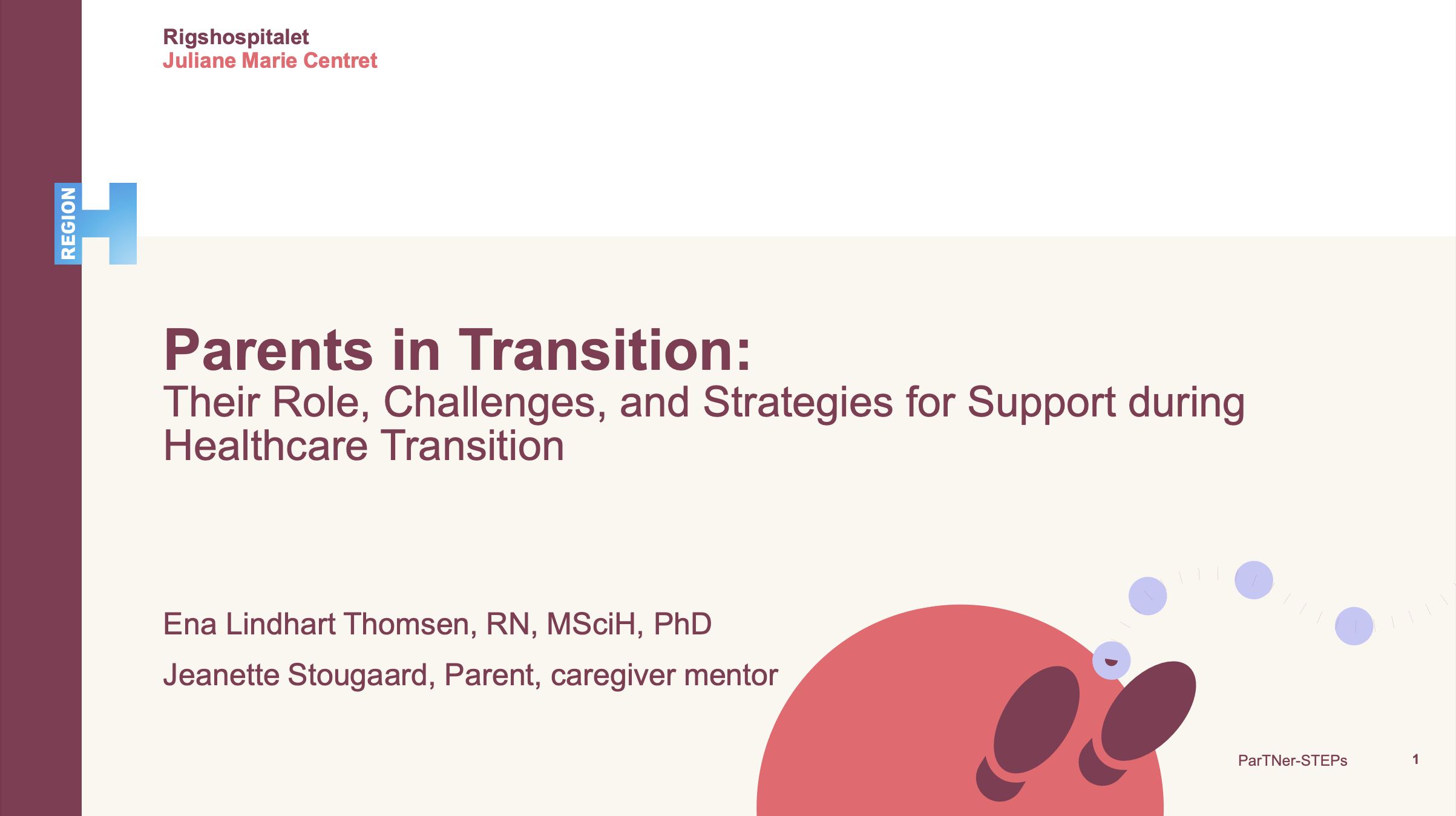 Rigshospitalet
Juliane Marie Centret

REGION H

Parents in Transition:
Their Role, Challenges, and Strategies for Support during Healthcare Transition

Ena Lindhart Thomsen, RN, MSciH, PhD

Jeanette Stougaard, Parent, caregiver mentor

ParTNer-STEPs

1